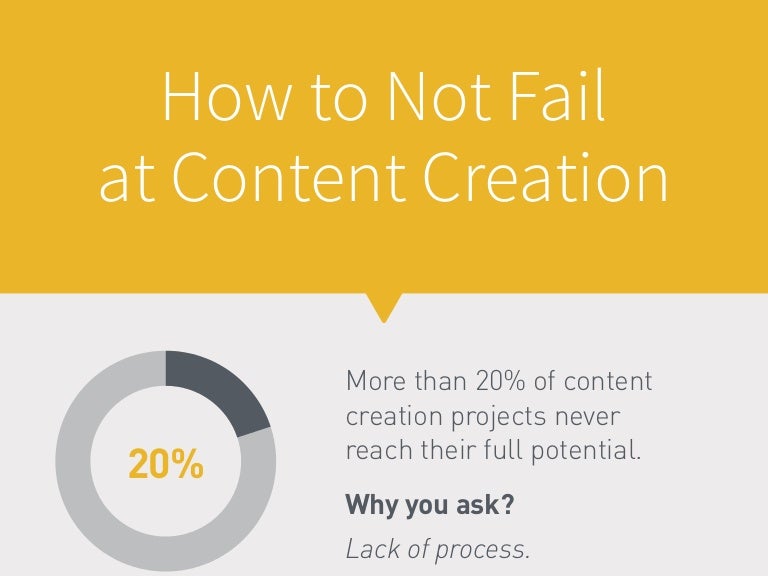 How to Not Fail at Content Creation

20%

More than 20% of content creation projects never reach their full potential.

Why you ask?

Lack of process.